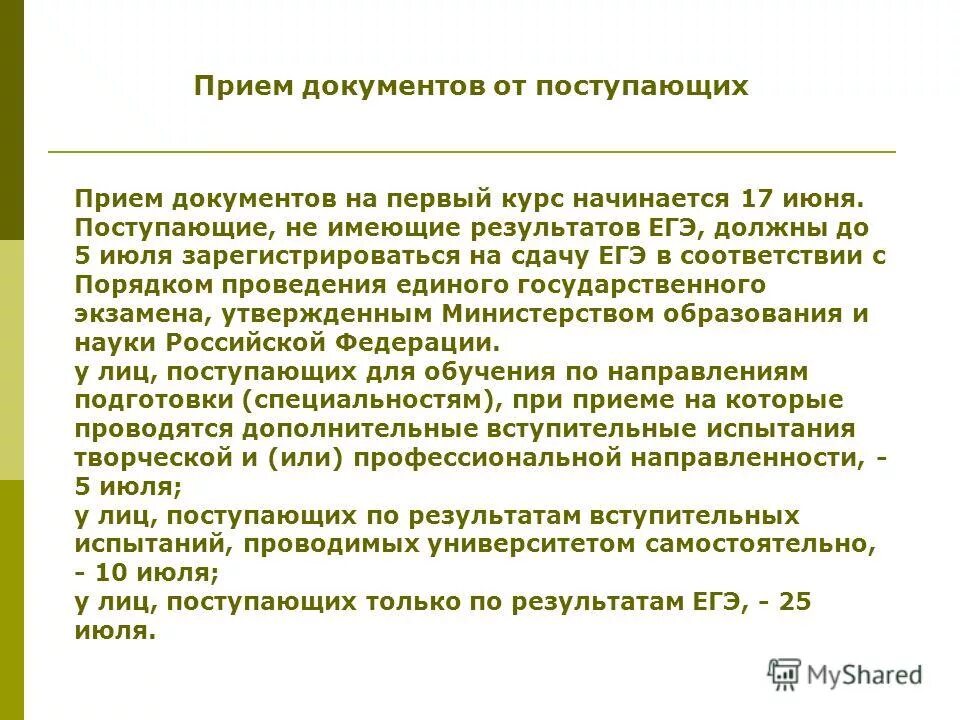 Прием документов от поступающих

Прием документов на первый курс начинается 17 июня. Поступающие, не имеющие результатов ЕГЭ, должны до 5 июля зарегистрироваться на сдачу ЕГЭ в соответствии с Порядком проведения единого государственного экзамена, утвержденным Министерством образования и науки Российской Федерации.
у лиц, поступающих для обучения по направлениям подготовки (специальностям), при приеме на которые проводятся дополнительные вступительные испытания творческой и (или) профессиональной направленности, - 5 июля;
у лиц, поступающих по результатам вступительных испытаний, проводимых университетом самостоятельно, - 10 июля;
у лиц, поступающих только по результатам ЕГЭ, - 25 июля.

MyShared